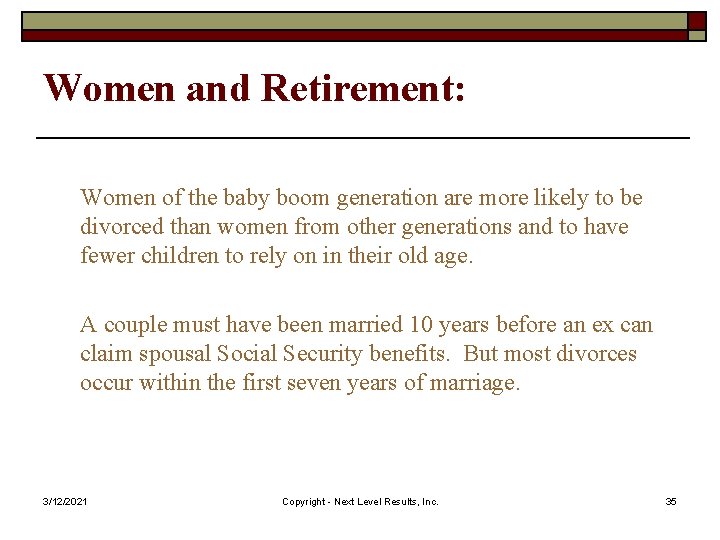 Women and Retirement:

Women of the baby boom generation are more likely to be divorced than women from other generations and to have fewer children to rely on in their old age.

A couple must have been married 10 years before an ex can claim spousal Social Security benefits.  But most divorces occur within the first seven years of marriage.

3/12/2021

Copyright - Next Level Results, Inc.

35